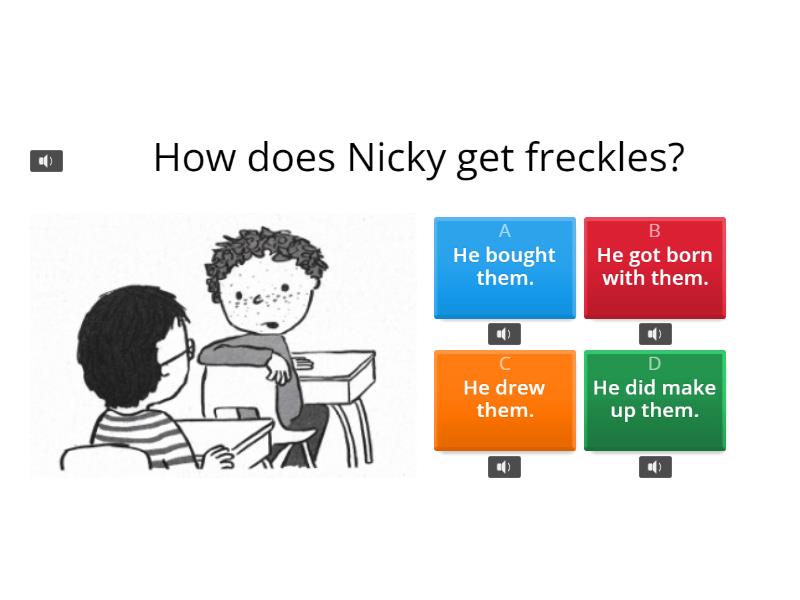 How does Nicky get freckles?

A
He bought them.

B
He got born with them.

C
He drew them.

D
He did make up them.